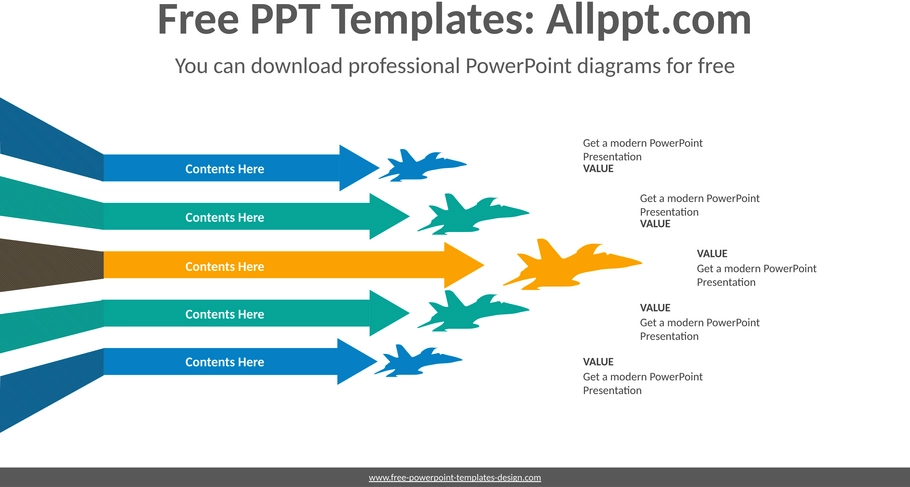 Free PPT Templates: Allppt.com

You can download professional PowerPoint diagrams for free

Contents Here

Contents Here

Contents Here

Contents Here

Contents Here

Get a modern PowerPoint Presentation
VALUE

Get a modern PowerPoint Presentation
VALUE

VALUE
Get a modern PowerPoint Presentation

VALUE
Get a modern PowerPoint Presentation

VALUE
Get a modern PowerPoint Presentation

www.free-powerpoint-templates-design.com